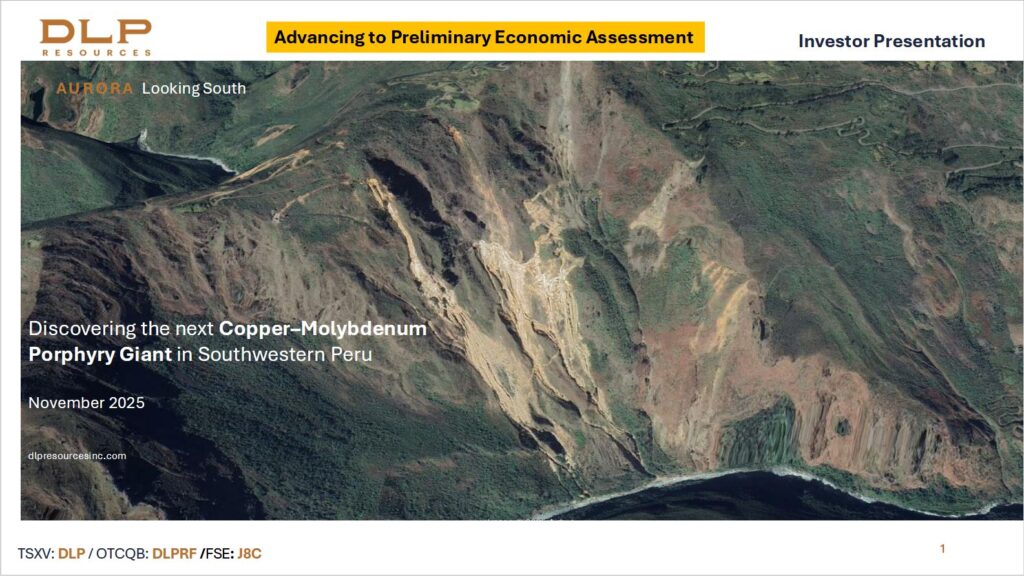 DLP
RESOURCES

Advancing to Preliminary Economic Assessment

Investor Presentation

AURORA Looking South

Discovering the next Copper–Molybdenum Porphyry Giant in Southwestern Peru

November 2025

dlpresourcesinc.com

TSXV: DLP / OTCQB: DLPRF /FSE: J8C

1